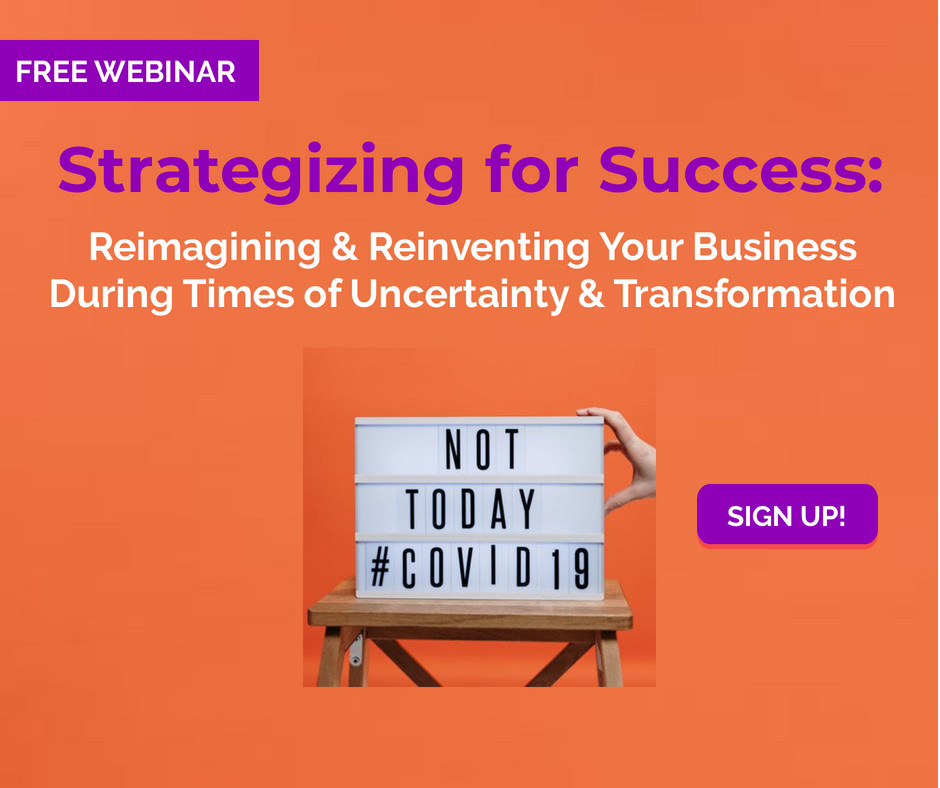 FREE WEBINAR

Strategizing for Success:

Reimagining & Reinventing Your Business During Times of Uncertainty & Transformation

NOT
TODAY
#COVID19

SIGN UP!